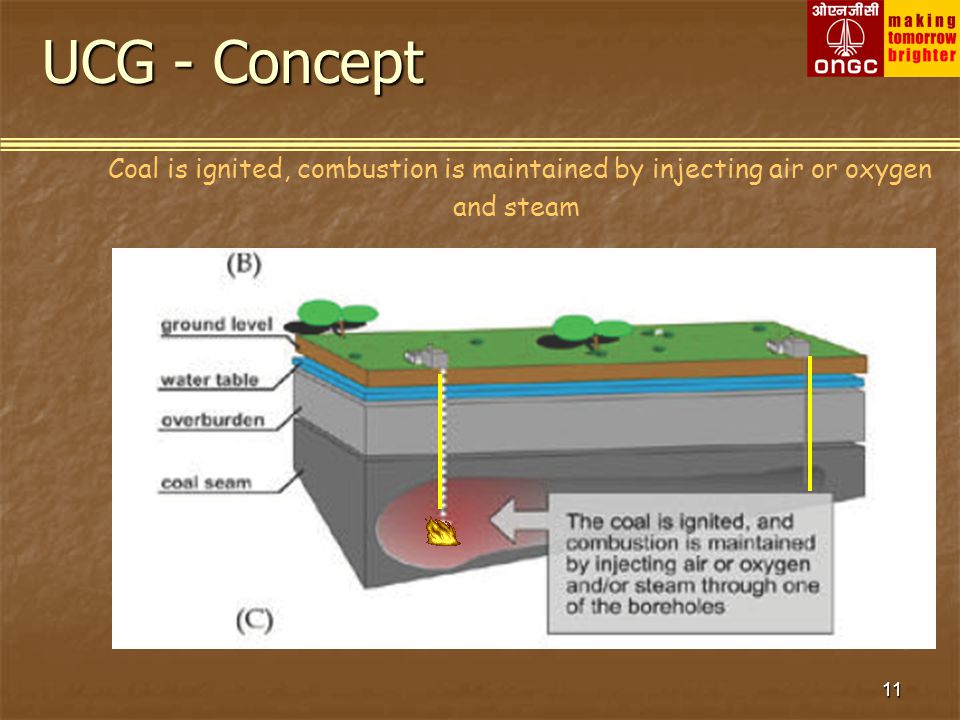 UCG - Concept

ओएनजीसी ONGC making tomorrow brighter

Coal is ignited, combustion is maintained by injecting air or oxygen and steam

(B)

ground level

water table

overburden

coal seam

The coal is ignited, and combustion is maintained by injecting air or oxygen and/or steam through one of the boreholes

(C)

11